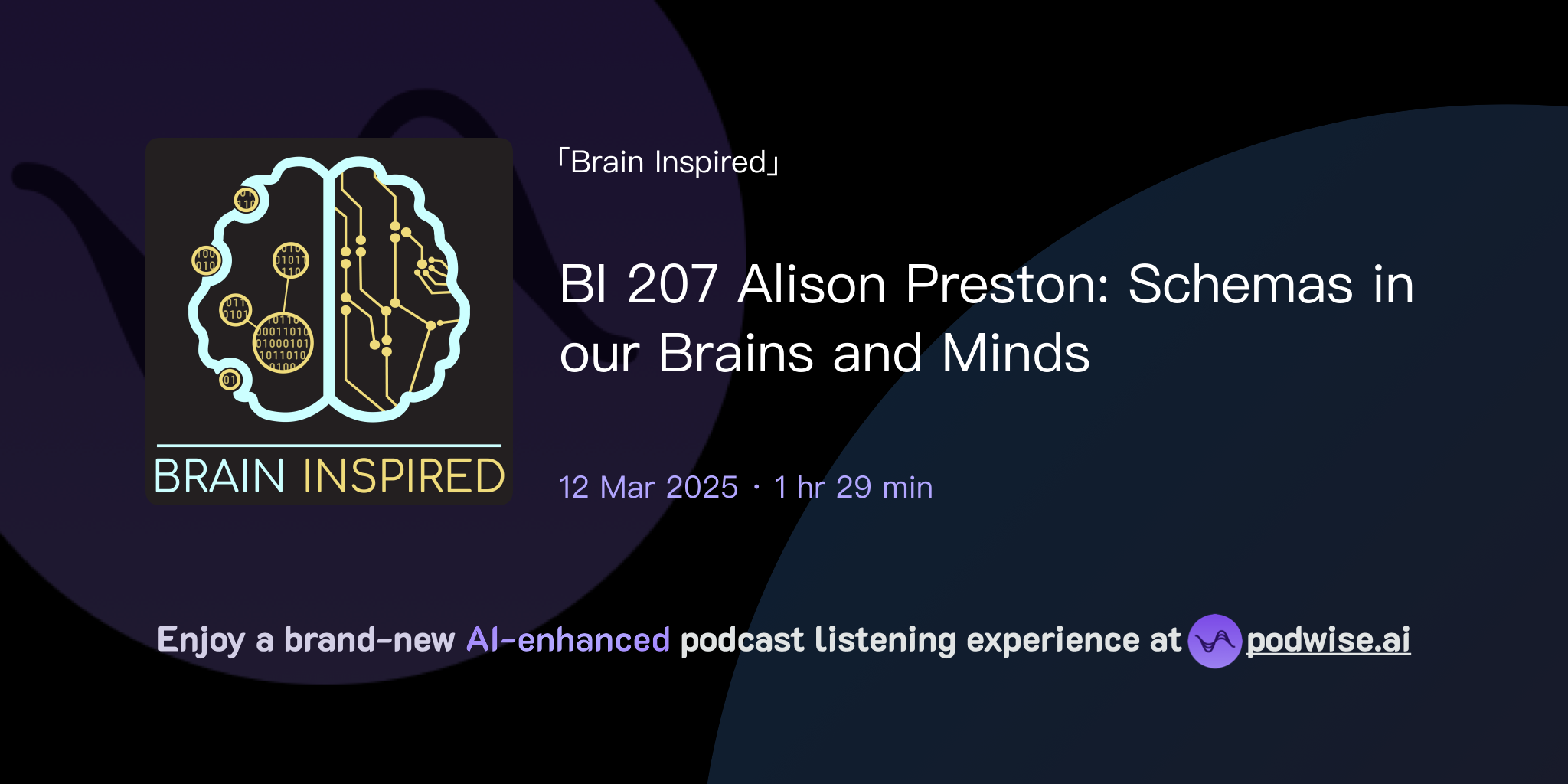 BRAIN INSPIRED

「Brain Inspired」

BI 207 Alison Preston: Schemas in our Brains and Minds

12 Mar 2025 · 1 hr 29 min

Enjoy a brand-new AI-enhanced podcast listening experience at podwise.ai